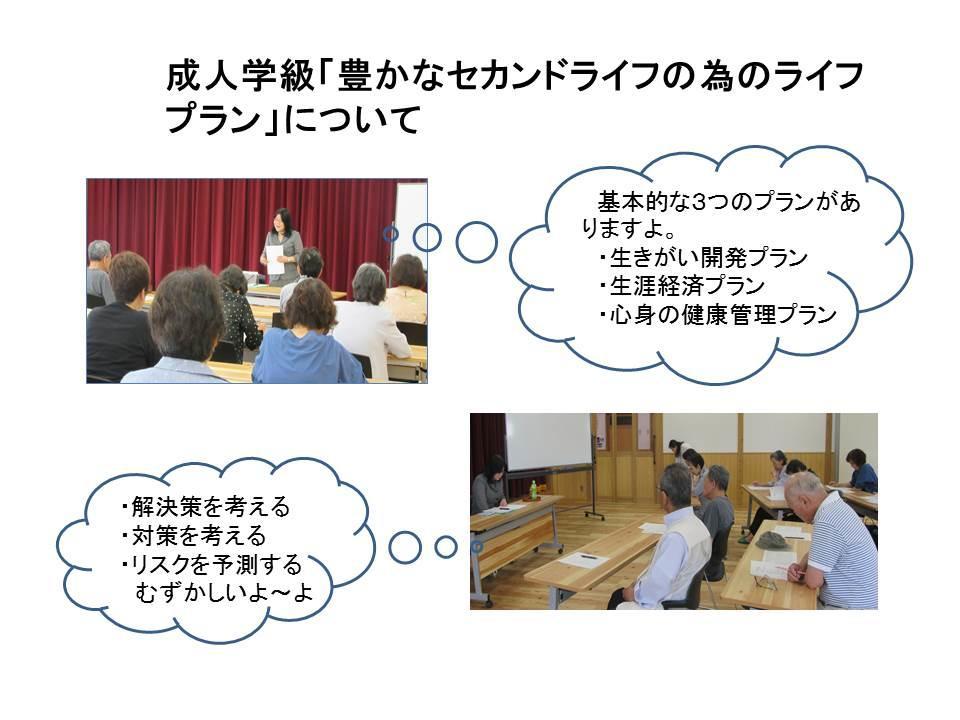 成人学級「豊かなセカンドライフの為のライフプラン」について

基本的な3つのプランがありますよ。
・生きがい開発プラン
・生涯経済プラン
・心身の健康管理プラン

・解決策を考える
・対策を考える
・リスクを予測する
むずかしいよ～よ